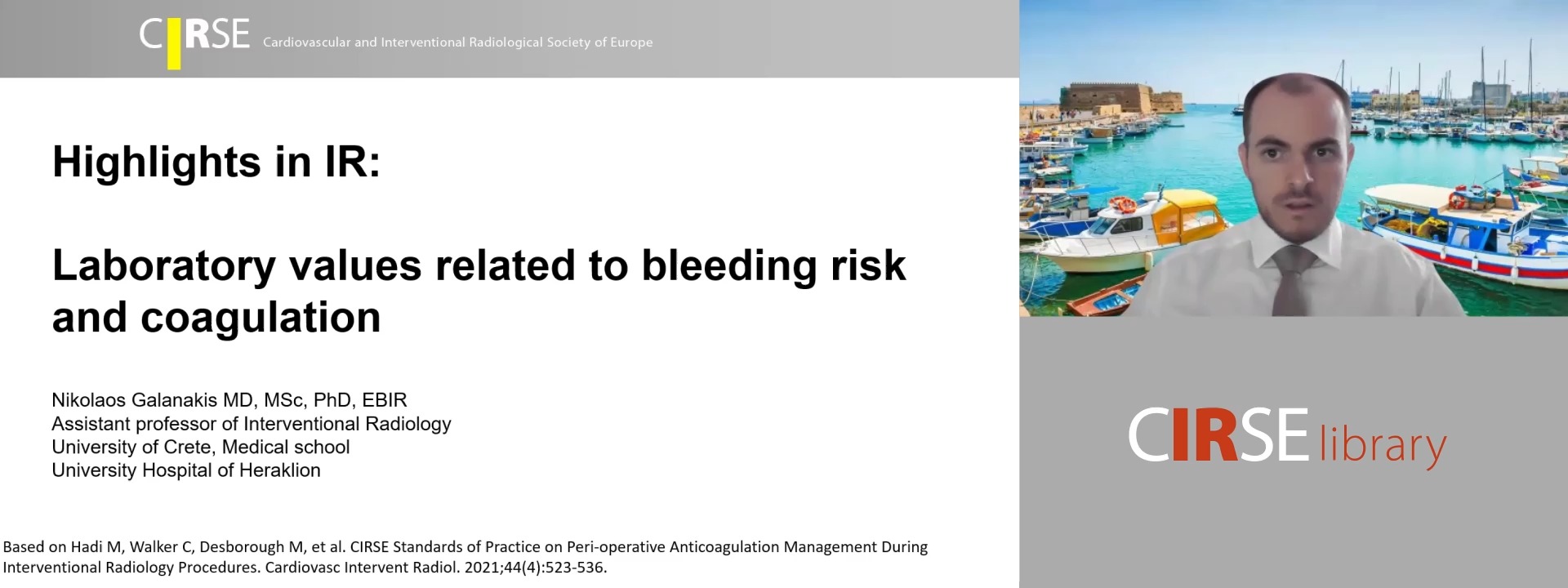 CIRSE Cardiovascular and Interventional Radiological Society of Europe

Highlights in IR:

Laboratory values related to bleeding risk and coagulation

Nikolaos Galanakis MD, MSc, PhD, EBIR
Assistant professor of Interventional Radiology
University of Crete, Medical school
University Hospital of Heraklion

Based on Hadi M, Walker C, Desborough M, et al. CIRSE Standards of Practice on Peri-operative Anticoagulation Management During Interventional Radiology Procedures. Cardiovasc Intervent Radiol. 2021;44(4):523-536.

CIRSE library